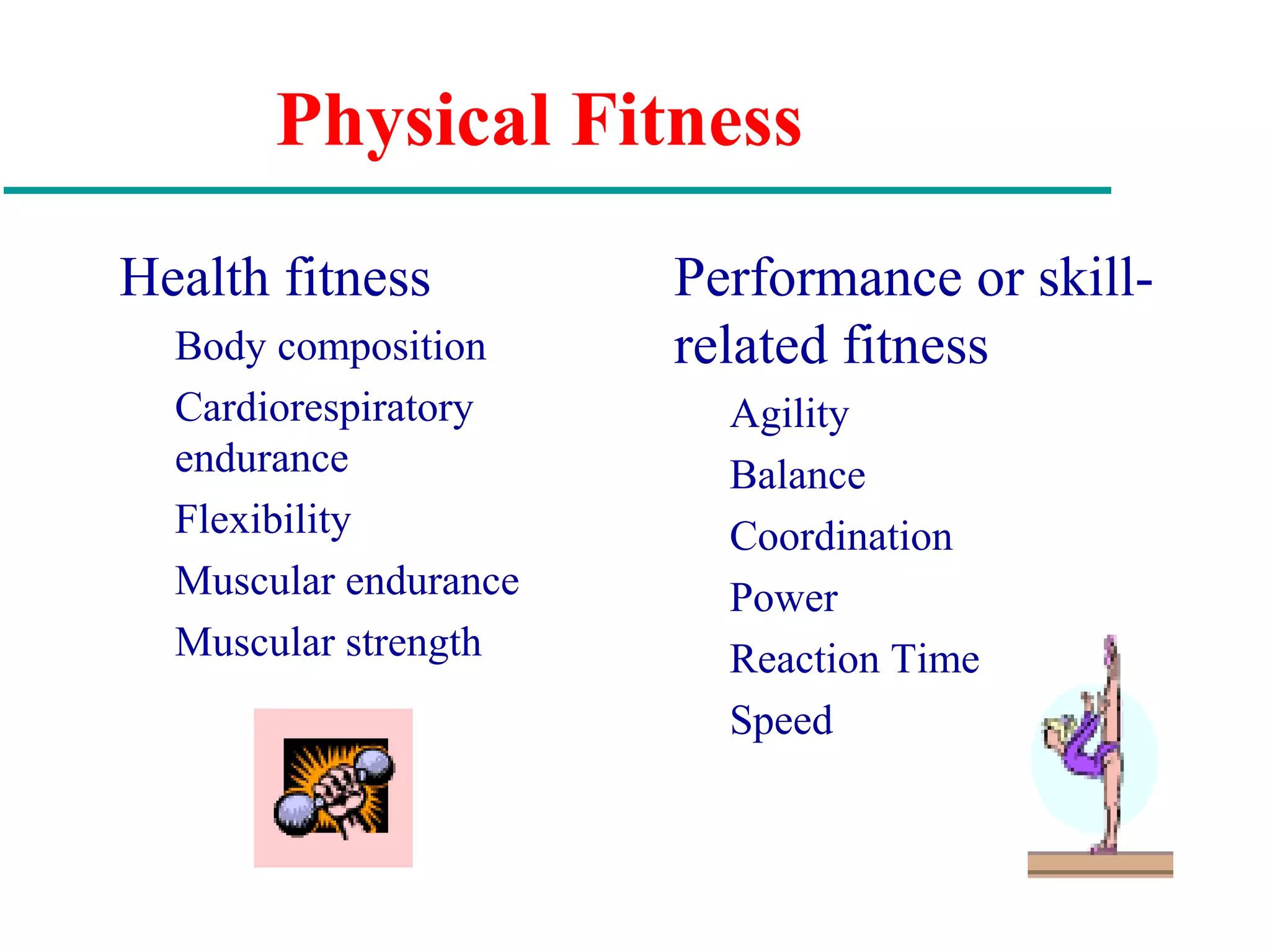 Physical Fitness

Health fitness

Body composition

Cardiorespiratory endurance

Flexibility

Muscular endurance

Muscular strength

Performance or skill-related fitness

Agility

Balance

Coordination

Power

Reaction Time

Speed